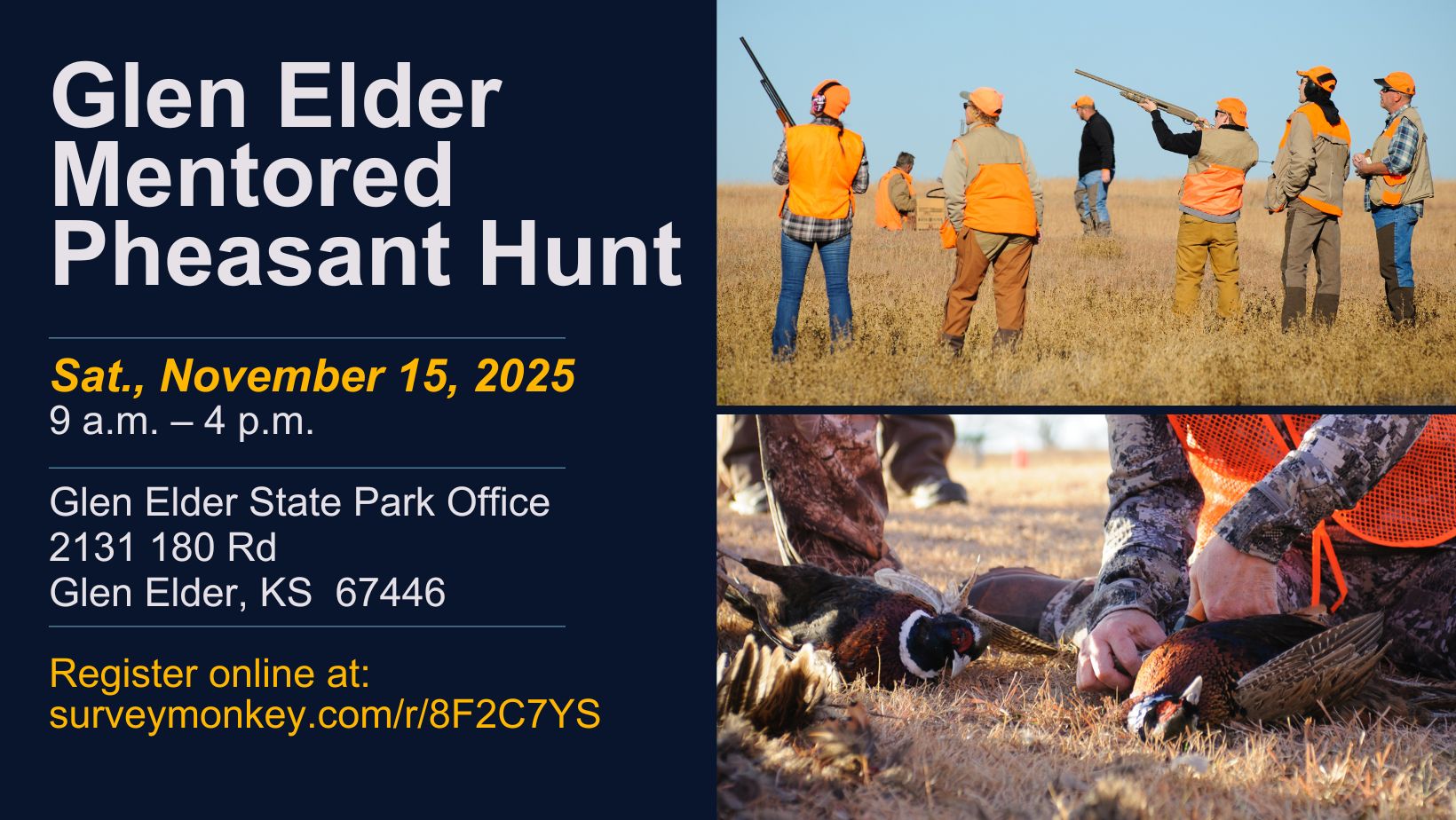 Glen Elder Mentored Pheasant Hunt

Sat., November 15, 2025
9 a.m. – 4 p.m.

Glen Elder State Park Office
2131 180 Rd
Glen Elder, KS 67446

Register online at:
surveymonkey.com/r/8F2C7YS